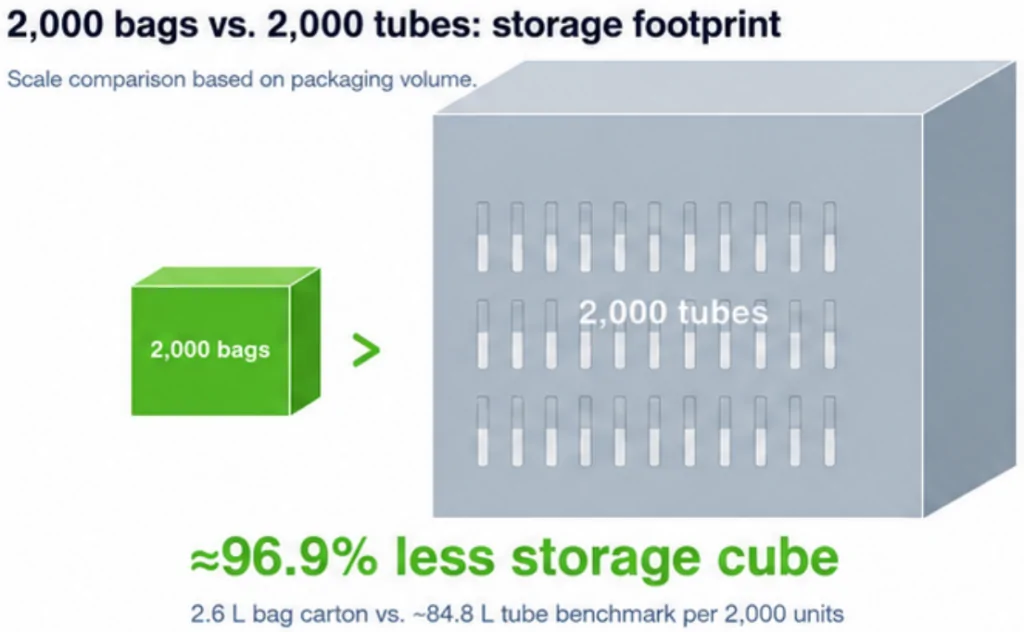 2,000 bags vs. 2,000 tubes: storage footprint

Scale comparison based on packaging volume.

2,000 bags

>

2,000 tubes

≈96.9% less storage cube

2.6 L bag carton vs. ~84.8 L tube benchmark per 2,000 units